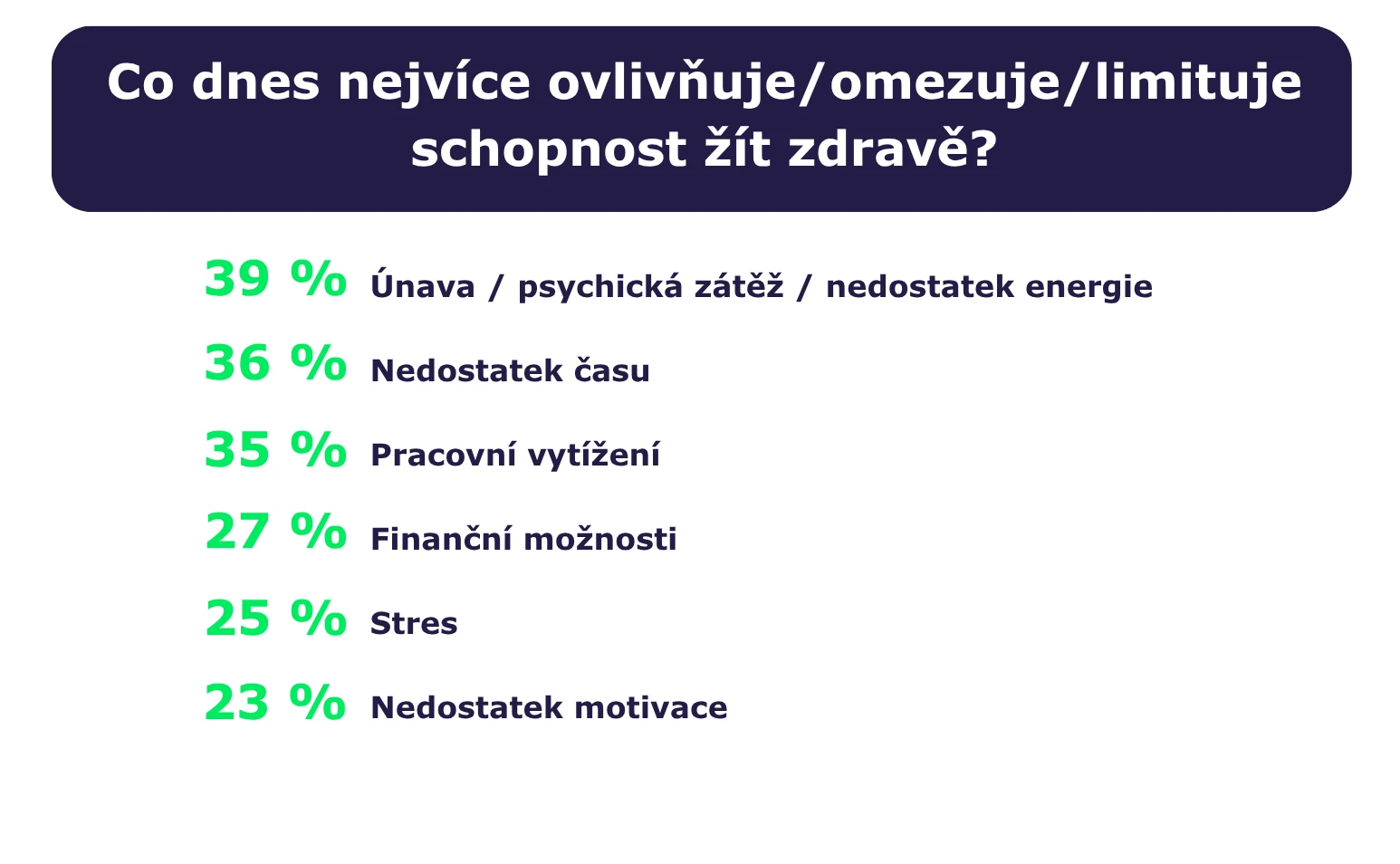 Co dnes nejvíce ovlivňuje/omezuje/limituje schopnost žít zdravě?

39 % Únava / psychická zátěž / nedostatek energie

36 % Nedostatek času

35 % Pracovní vytížení

27 % Finanční možnosti

25 % Stres

23 % Nedostatek motivace